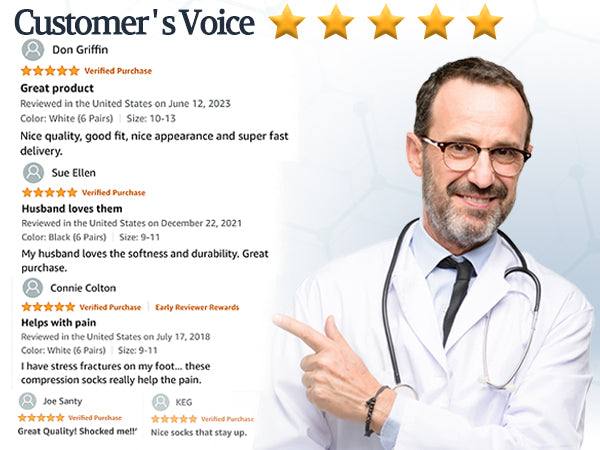 Customer's Voice

Don Griffin
Verified Purchase
Great product
Reviewed in the United States on June 12, 2023
Color: White (6 Pairs) | Size: 10-13
Nice quality, good fit, nice appearance and super fast delivery.

Sue Ellen
Verified Purchase
Husband loves them
Reviewed in the United States on December 22, 2021
Color: Black (6 Pairs) | Size: 9-11
My husband loves the softness and durability. Great purchase.

Connie Colton
Verified Purchase | Early Reviewer Rewards
Helps with pain
Reviewed in the United States on July 17, 2018
Color: White (6 Pairs) | Size: 9-11
I have stress fractures on my foot... these compression socks really help the pain.

Joe Santy
Verified Purchase
Great Quality! Shocked me!!'

KEG
Verified Purchase
Nice socks that stay up.